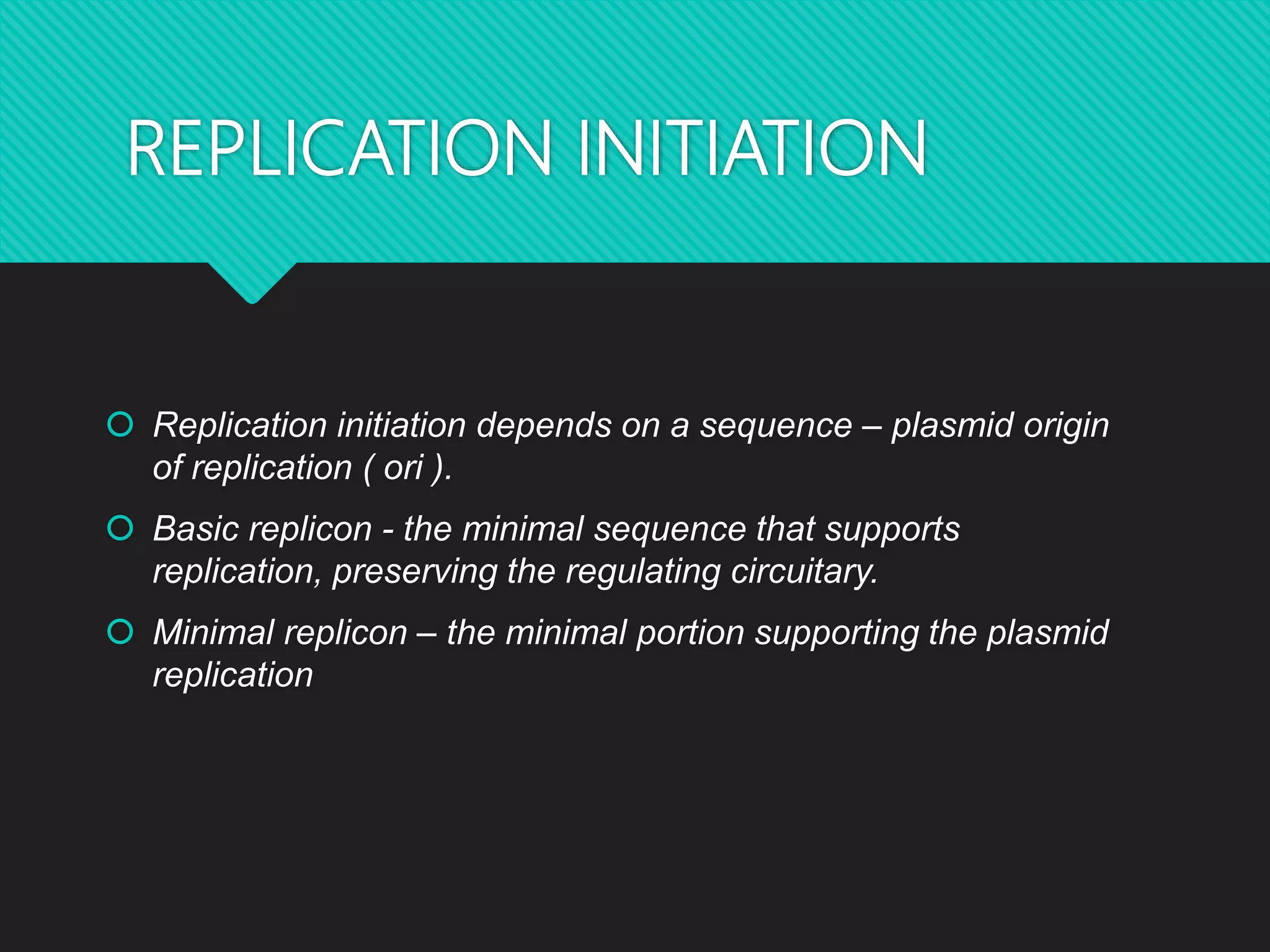 REPLICATION INITIATION

Replication initiation depends on a sequence – plasmid origin of replication ( ori ).

Basic replicon - the minimal sequence that supports replication, preserving the regulating circuitary.

Minimal replicon – the minimal portion supporting the plasmid replication